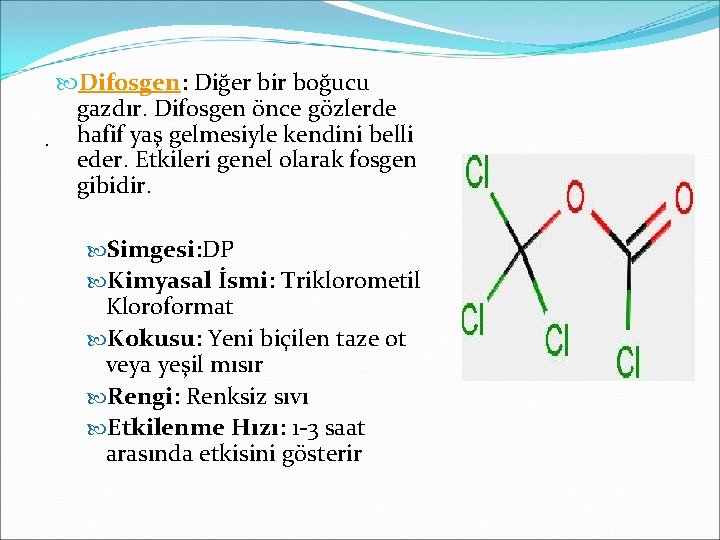 Difosgen: Diğer bir boğucu gazdır. Difosgen önce gözlerde hafif yaş gelmesiyle kendini belli eder. Etkileri genel olarak fosgen gibidir.

.

Simgesi:DP

Kimyasal İsmi: Triklorometil Kloroformat

Kokusu: Yeni biçilen taze ot veya yeşil mısır

Rengi: Renksiz sıvı

Etkilenme Hızı: 1-3 saat arasında etkisini gösterir

Cl O O Cl Cl Cl